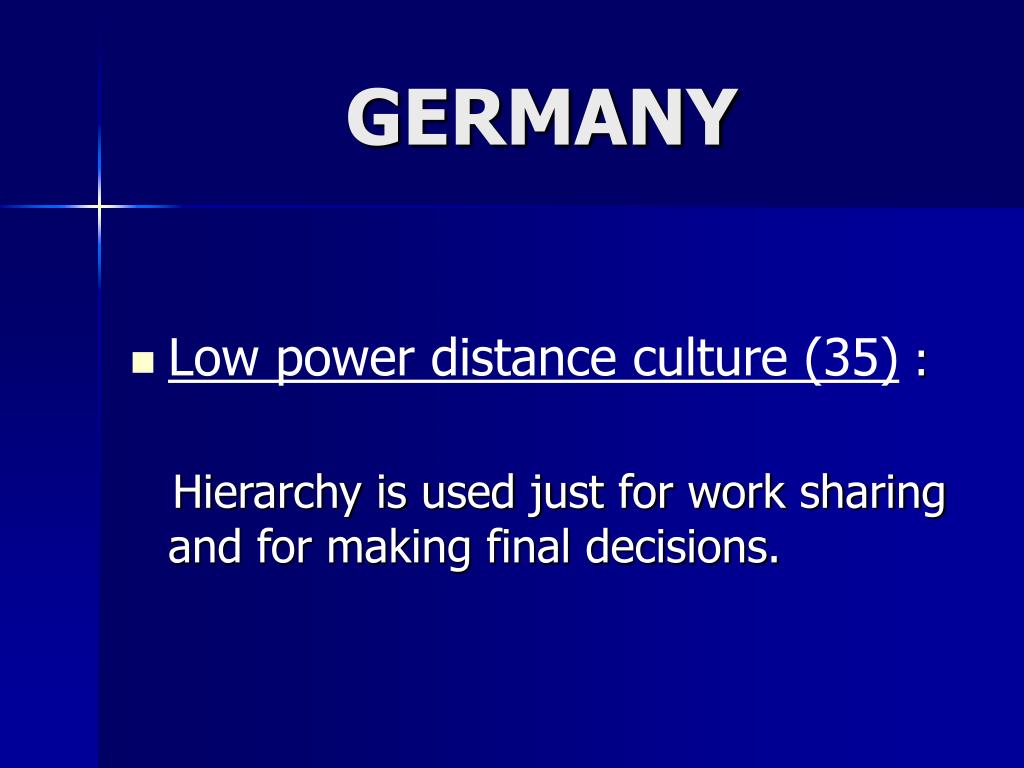 GERMANY

Low power distance culture (35) :

Hierarchy is used just for work sharing and for making final decisions.